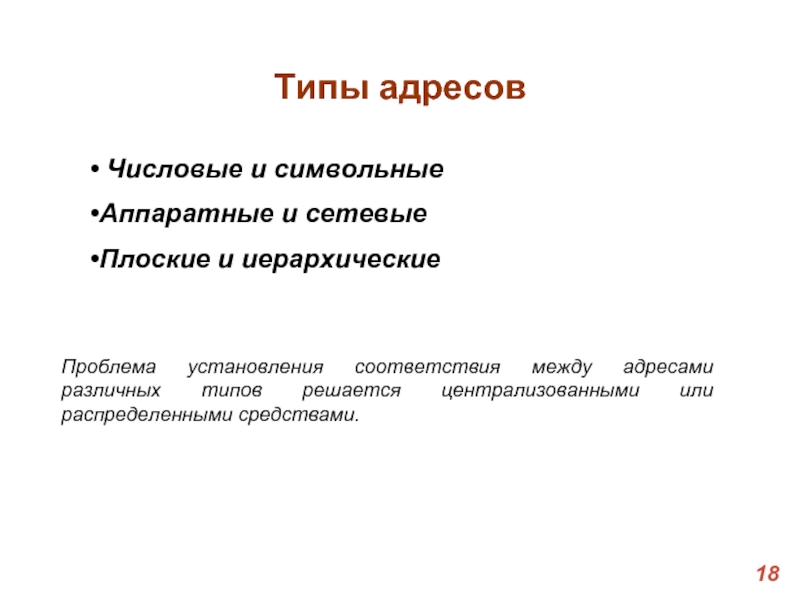 Типы адресов

• Числовые и символьные

•Аппаратные и сетевые

•Плоские и иерархические

Проблема установления соответствия между адресами различных типов решается централизованными или распределенными средствами.

18